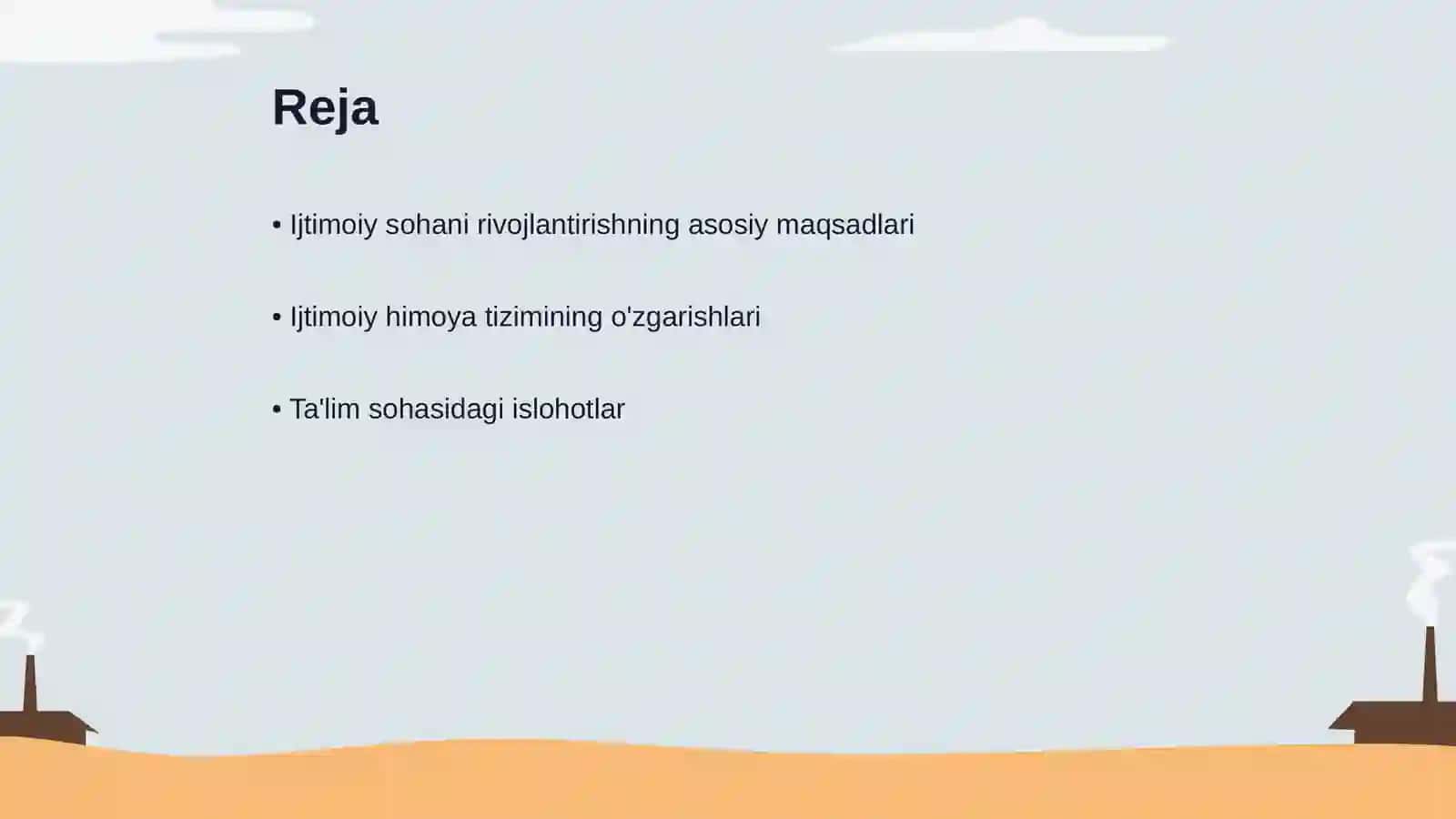 Reja

• Ijtimoiy sohani rivojlantirishning asosiy maqsadlari

• Ijtimoiy himoya tizimining o'zgarishlari

• Ta'lim sohasidagi islohotlar